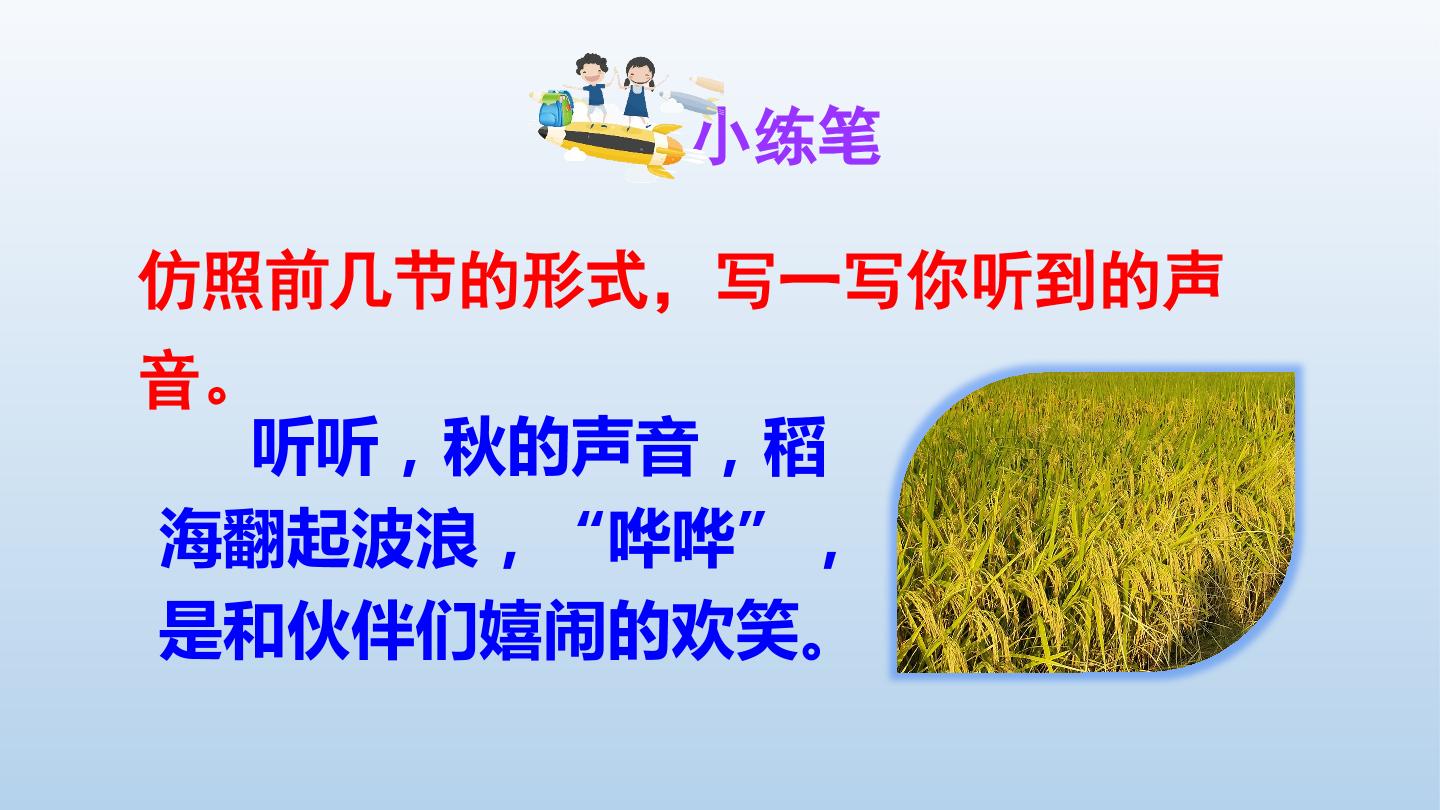 小练笔

仿照前几节的形式，写一写你听到的声音。

听听，秋的声音，稻海翻起波浪，“哗哗”，是和伙伴们嬉闹的欢笑。